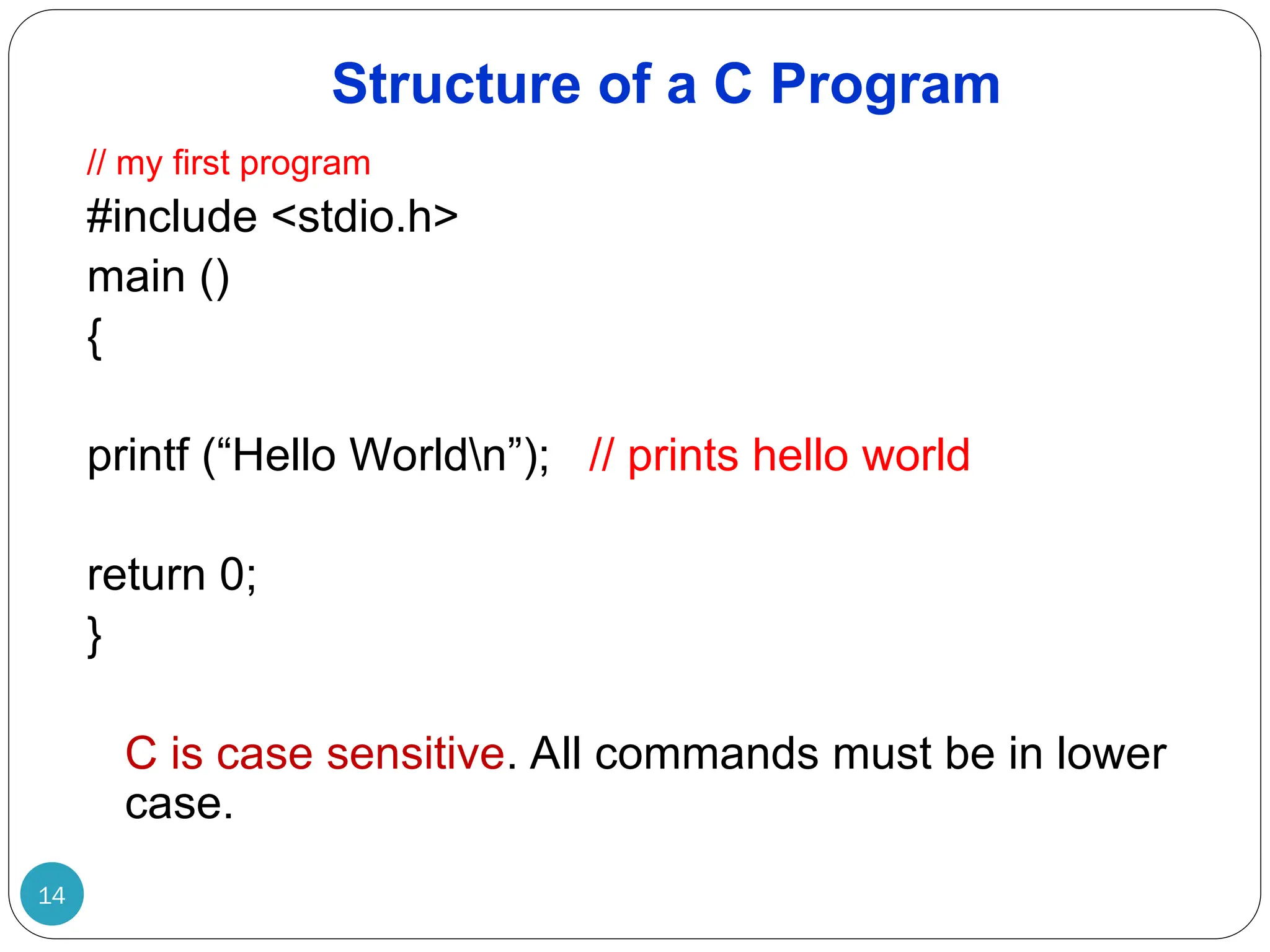 Structure of a C Program

// my first program
#include <stdio.h>
main ()
{

printf (“Hello World\n”);   // prints hello world

return 0;
}

C is case sensitive. All commands must be in lower case.

14